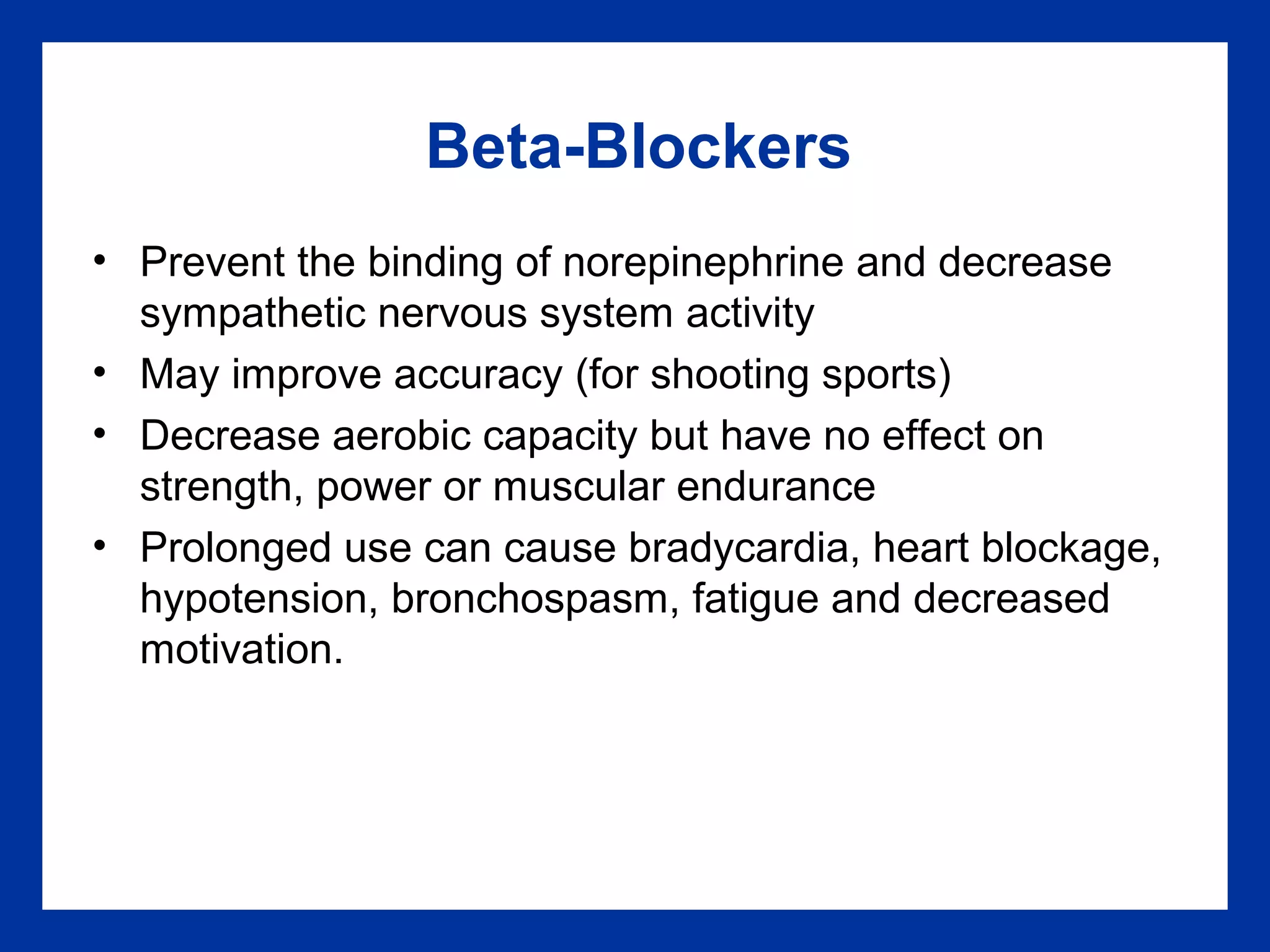 Beta-Blockers

• Prevent the binding of norepinephrine and decrease sympathetic nervous system activity
• May improve accuracy (for shooting sports)
• Decrease aerobic capacity but have no effect on strength, power or muscular endurance
• Prolonged use can cause bradycardia, heart blockage, hypotension, bronchospasm, fatigue and decreased motivation.